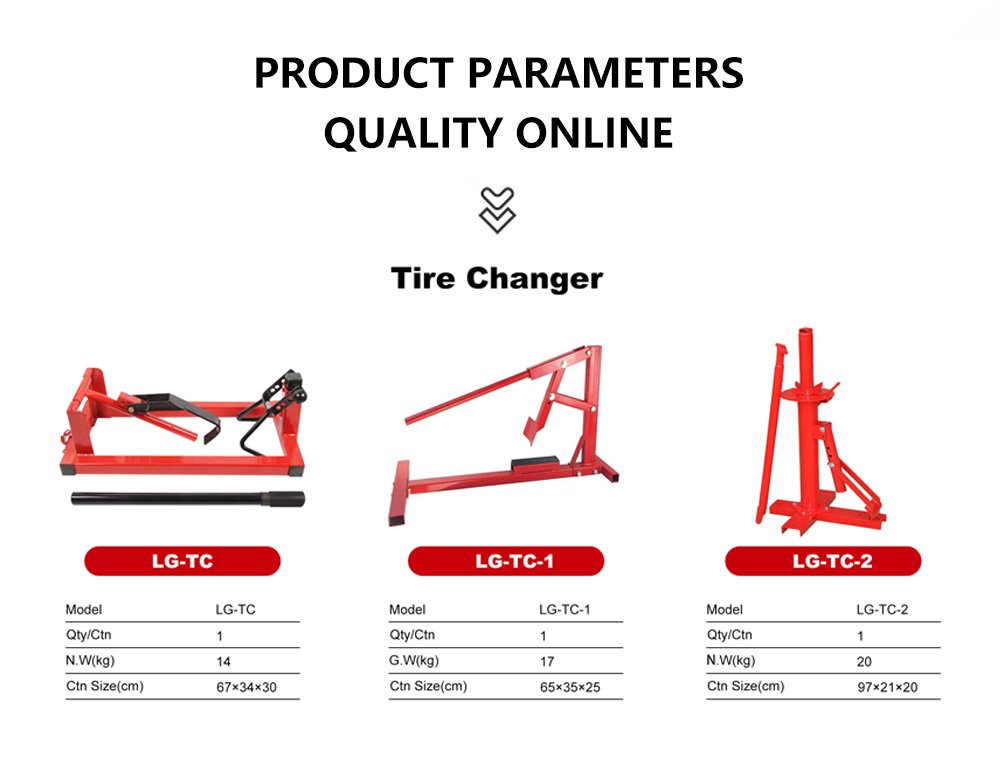 PRODUCT PARAMETERS
QUALITY ONLINE

Tire Changer

LG-TC

| Model | LG-TC |
|---|---|
| Qty/Ctn | 1 |
| N.W(kg) | 14 |
| Ctn Size(cm) | 67×34×30 |

LG-TC-1

| Model | LG-TC-1 |
|---|---|
| Qty/Ctn | 1 |
| G.W(kg) | 17 |
| Ctn Size(cm) | 65×35×25 |

LG-TC-2

| Model | LG-TC-2 |
|---|---|
| Qty/Ctn | 1 |
| N.W(kg) | 20 |
| Ctn Size(cm) | 97×21×20 |